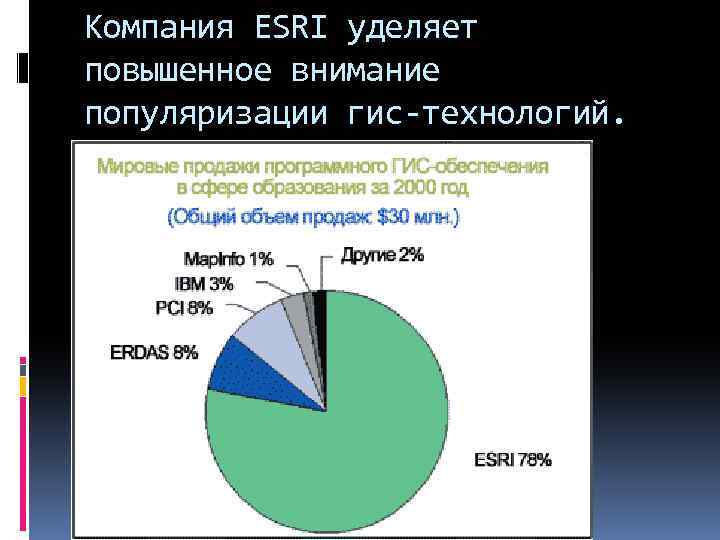 Компания ESRI уделяет повышенное внимание популяризации гис-технологий.

Мировые продажи программного ГИС-обеспечения в сфере образования за 2000 год

(Общий объем продаж: $30 млн.)

MapInfo 1%
Другие 2%
IBM 3%
PCI 8%
ERDAS 8%
ESRI 78%